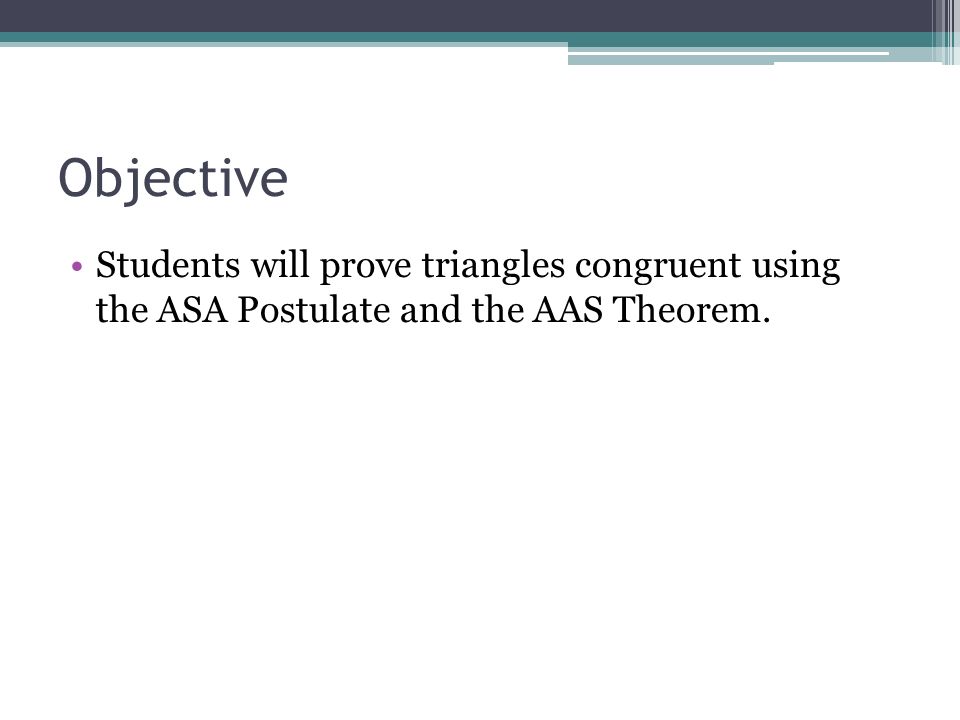 Objective

• Students will prove triangles congruent using the ASA Postulate and the AAS Theorem.